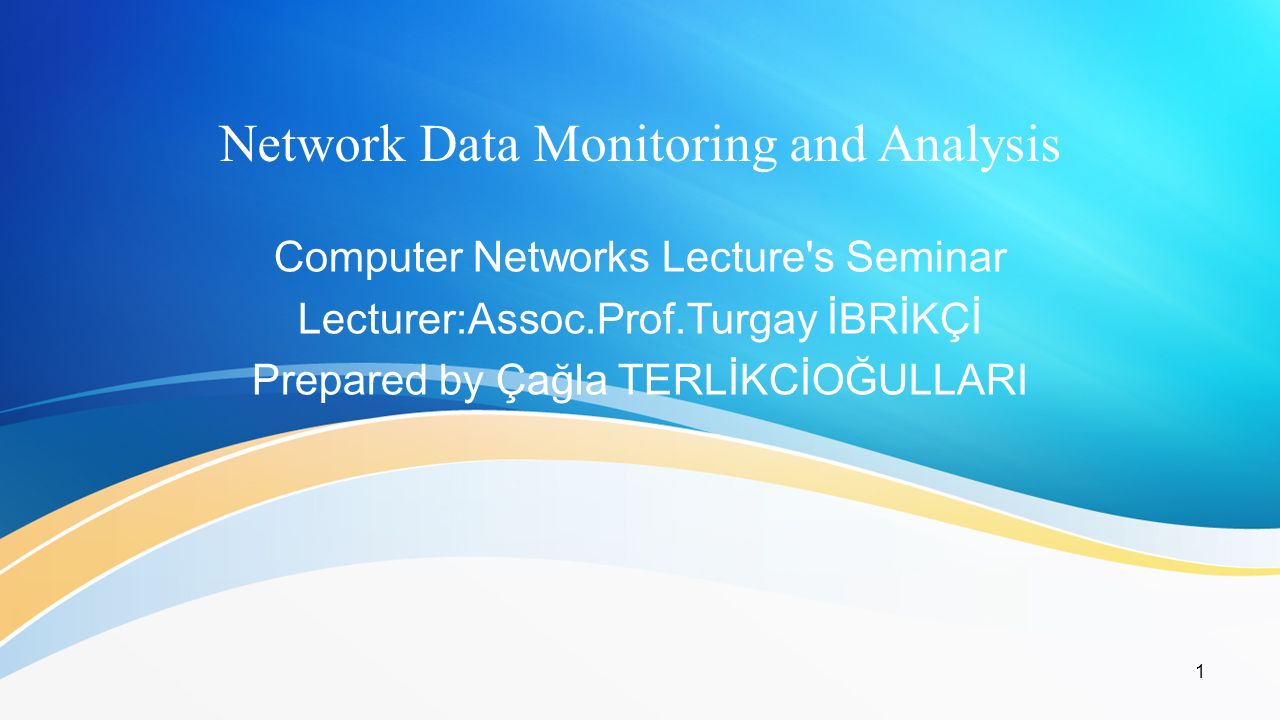 Network Data Monitoring and Analysis

Computer Networks Lecture's Seminar
Lecturer:Assoc.Prof.Turgay İBRİKÇİ
Prepared by Çağla TERLİKCİOĞULLARI

1